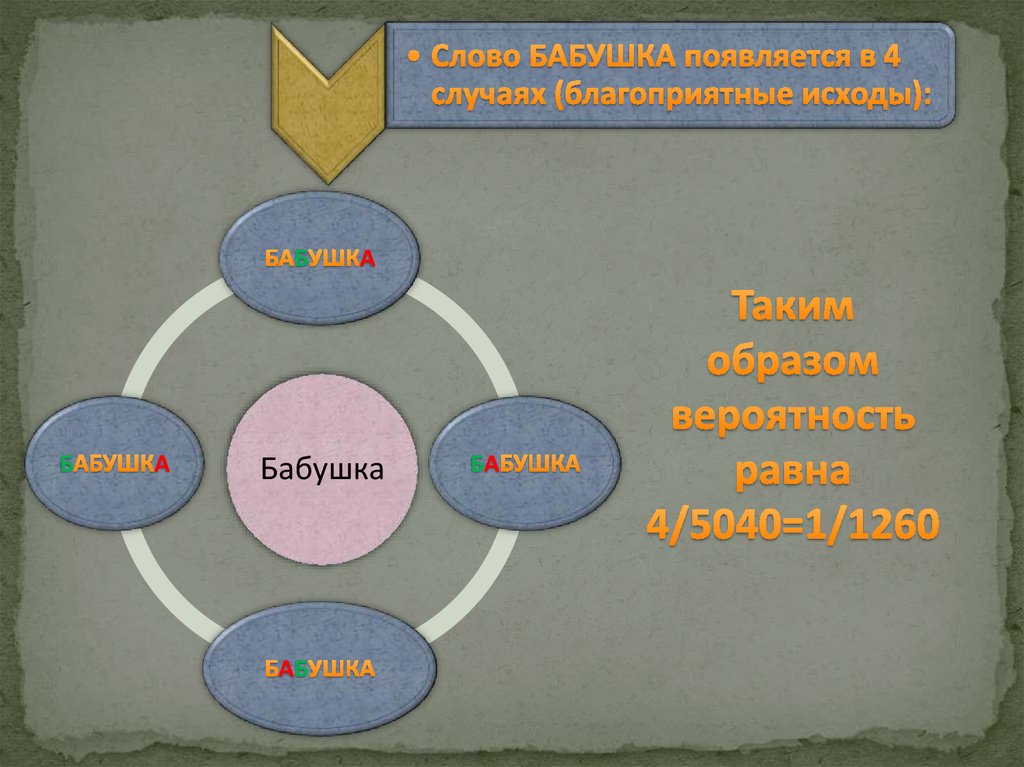 • Слово БАБУШКА появляется в 4 случаях (благоприятные исходы):

БАБУШКА

БАБУШКА

Бабушка

БАБУШКА

БАБУШКА

Таким образом вероятность равна 4/5040=1/1260